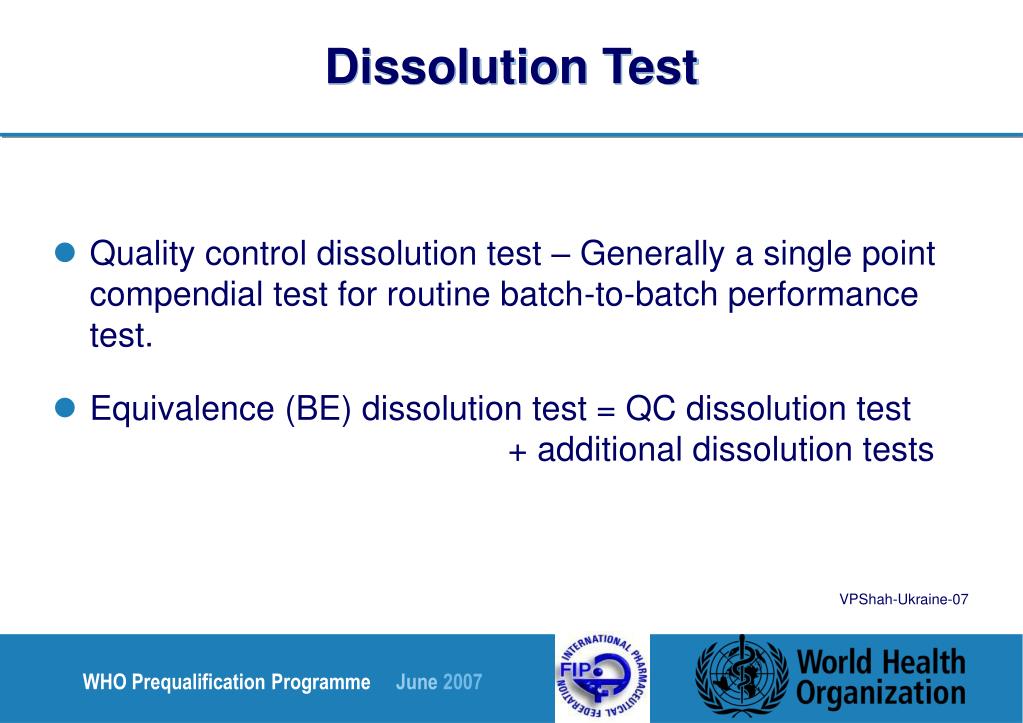 Dissolution Test

Quality control dissolution test – Generally a single point compendial test for routine batch-to-batch performance test.

Equivalence (BE) dissolution test = QC dissolution test + additional dissolution tests

VPShah-Ukraine-07

WHO Prequalification Programme June 2007

INTERNATIONAL PHARMACEUTICAL FEDERATION FIP

World Health Organization